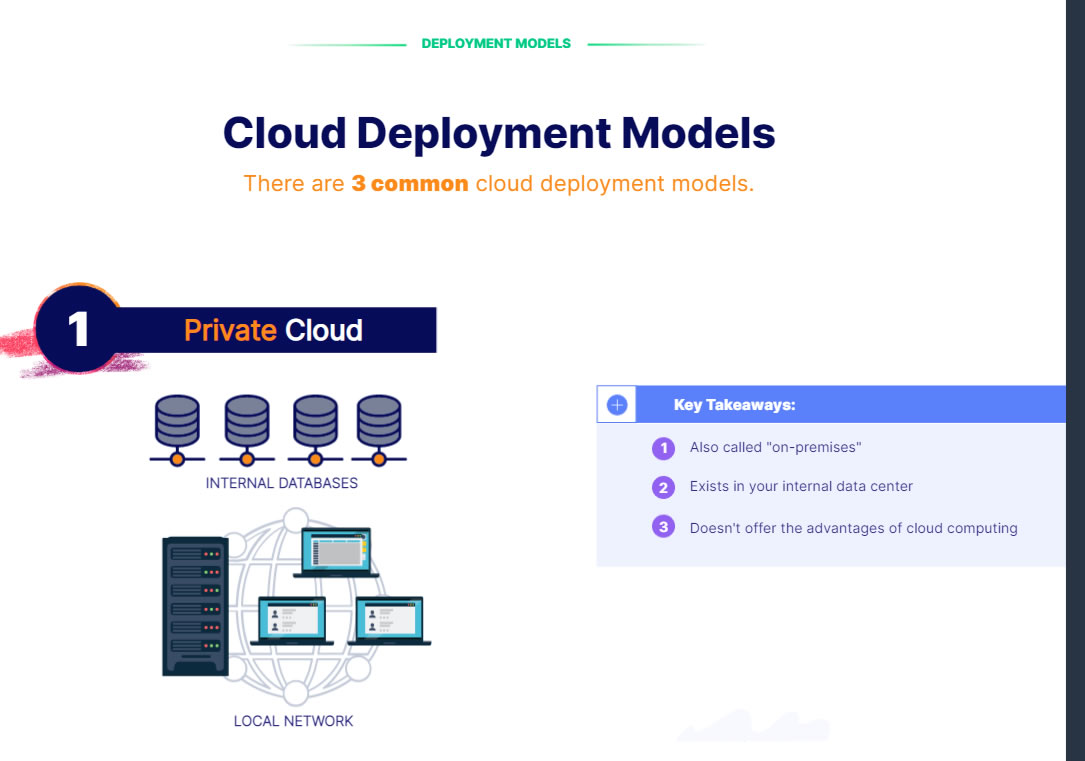 DEPLOYMENT MODELS

Cloud Deployment Models

There are 3 common cloud deployment models.

1 Private Cloud

INTERNAL DATABASES

LOCAL NETWORK

Key Takeaways:

1 Also called "on-premises"

2 Exists in your internal data center

3 Doesn't offer the advantages of cloud computing